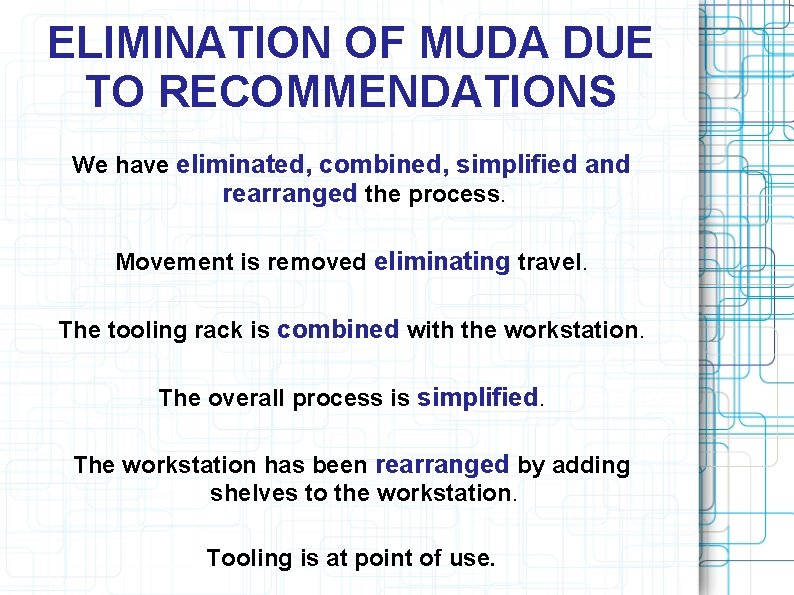 ELIMINATION OF MUDA DUE TO RECOMMENDATIONS

We have eliminated, combined, simplified and rearranged the process.

Movement is removed eliminating travel.

The tooling rack is combined with the workstation.

The overall process is simplified.

The workstation has been rearranged by adding shelves to the workstation.

Tooling is at point of use.